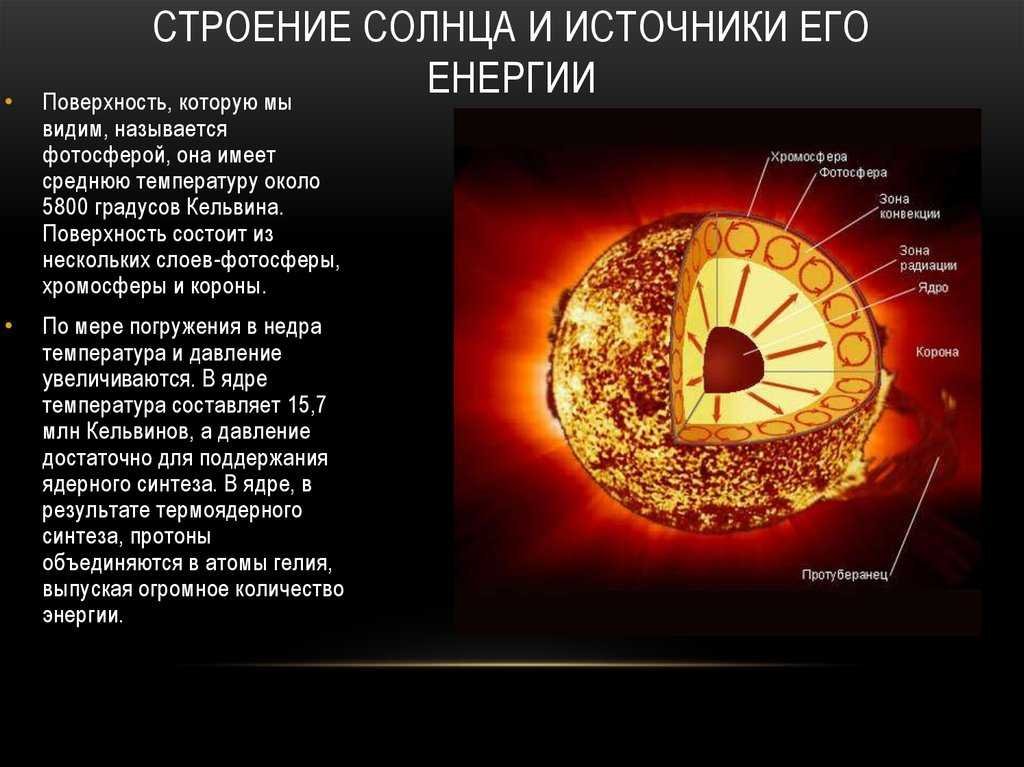 СТРОЕНИЕ СОЛНЦА И ИСТОЧНИКИ ЕГО ЕНЕРГИИ

• Поверхность, которую мы видим, называется фотосферой, она имеет среднюю температуру около 5800 градусов Кельвина. Поверхность состоит из нескольких слоев-фотосферы, хромосферы и короны.

• По мере погружения в недра температура и давление увеличиваются. В ядре температура составляет 15,7 млн Кельвинов, а давление достаточно для поддержания ядерного синтеза. В ядре, в результате термоядерного синтеза, протоны объединяются в атомы гелия, выпуская огромное количество энергии.

Хромосфера
Фотосфера
Зона конвекции
Зона радиации
Ядро
Корона
Протуберанец